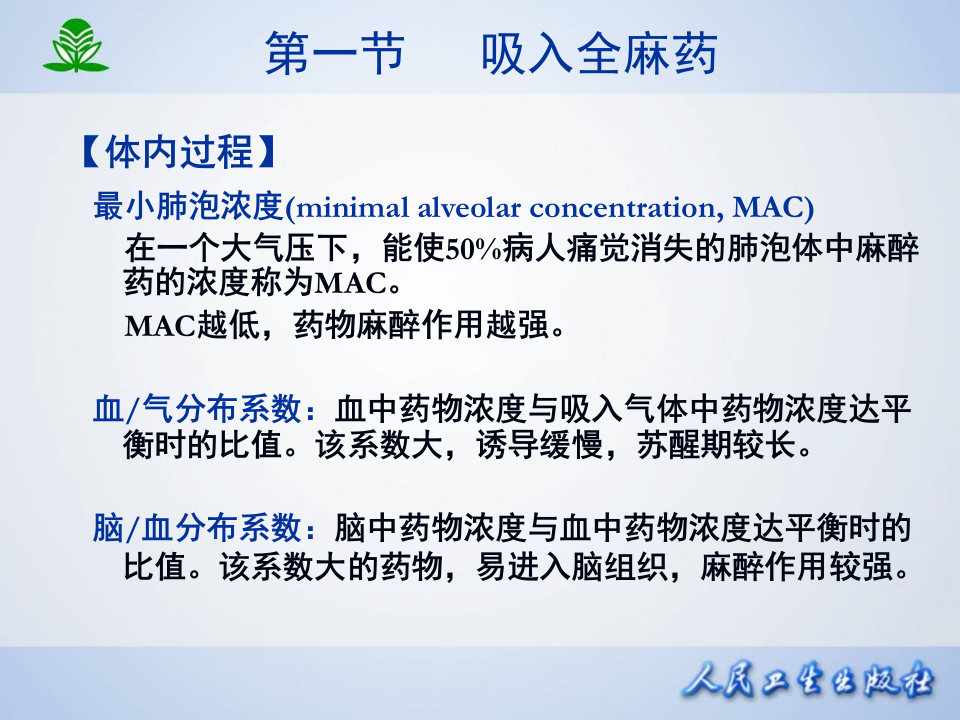 第一节　吸入全麻药

【体内过程】

最小肺泡浓度(minimal alveolar concentration, MAC)

在一个大气压下，能使50%病人痛觉消失的肺泡体中麻醉药的浓度称为MAC。

MAC越低，药物麻醉作用越强。

血/气分布系数：血中药物浓度与吸入气体中药物浓度达平衡时的比值。该系数大，诱导缓慢，苏醒期较长。

脑/血分布系数：脑中药物浓度与血中药物浓度达平衡时的比值。该系数大的药物，易进入脑组织，麻醉作用较强。

人民卫生出版社